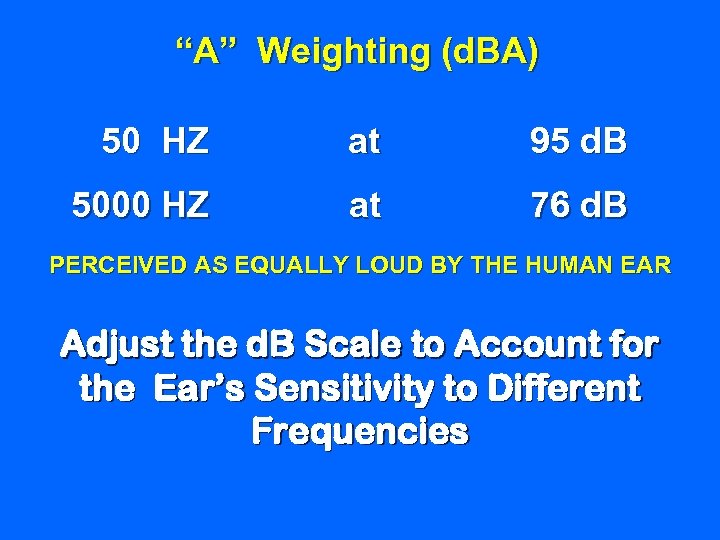 “A” Weighting (dBA)

50 HZ at 95 dB

5000 HZ at 76 dB

PERCEIVED AS EQUALLY LOUD BY THE HUMAN EAR

Adjust the dB Scale to Account for the Ear’s Sensitivity to Different Frequencies